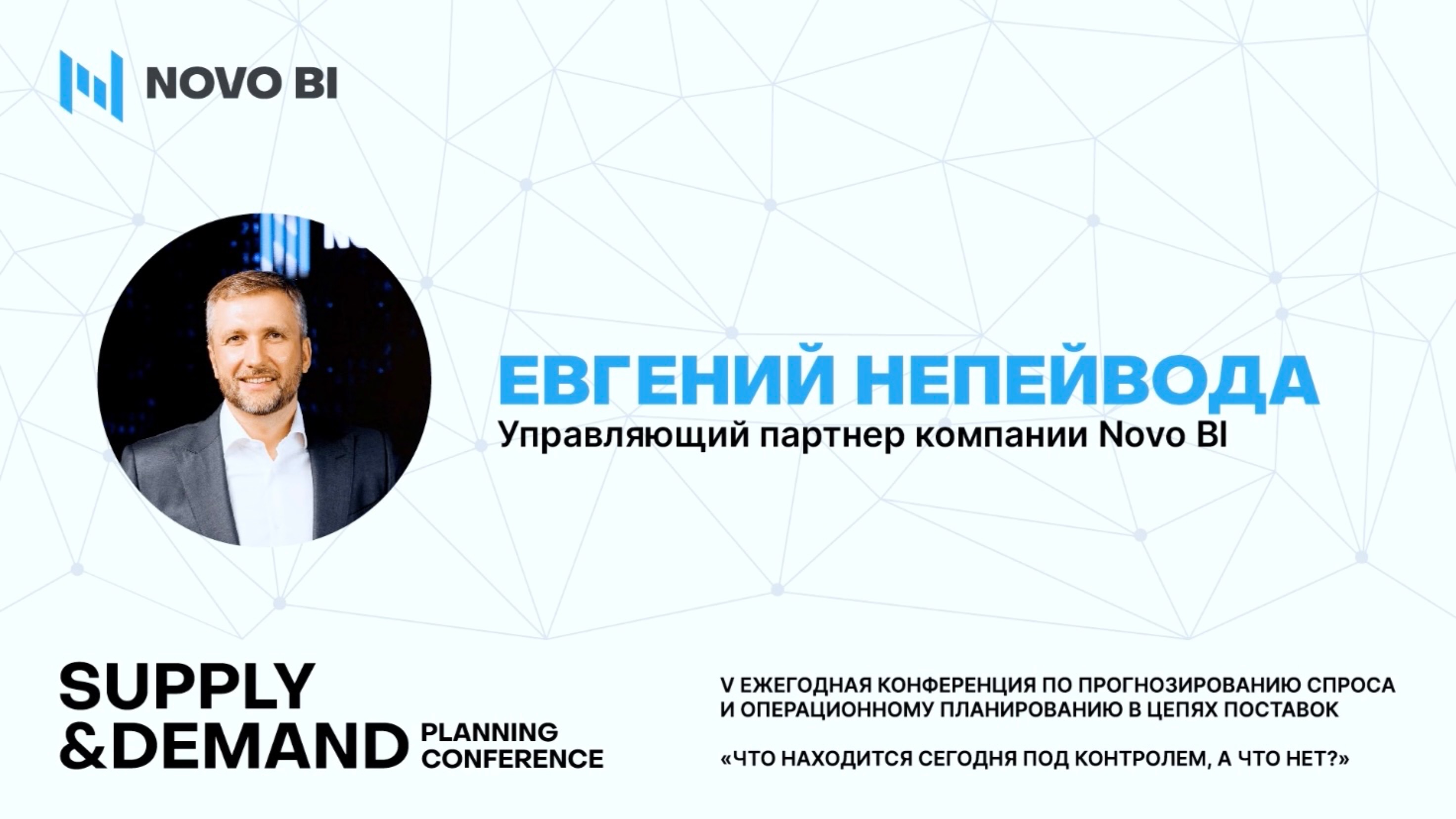 NOVO BI

ЕВГЕНИЙ НЕПЕЙВОДА
Управляющий партнер компании Novo BI

SUPPLY
&DEMAND PLANNING CONFERENCE

V ЕЖЕГОДНАЯ КОНФЕРЕНЦИЯ ПО ПРОГНОЗИРОВАНИЮ СПРОСА И ОПЕРАЦИОННОМУ ПЛАНИРОВАНИЮ В ЦЕПЯХ ПОСТАВОК

«ЧТО НАХОДИТСЯ СЕГОДНЯ ПОД КОНТРОЛЕМ, А ЧТО НЕТ?»